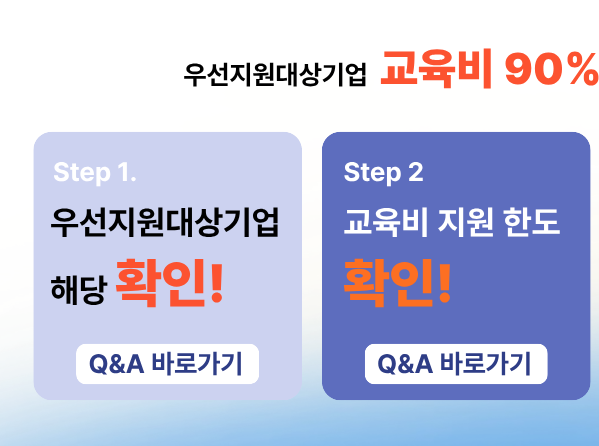 우선지원대상기업 교육비 90%

Step 1.
우선지원대상기업
해당 확인!

Q&A 바로가기

Step 2
교육비 지원 한도
확인!

Q&A 바로가기